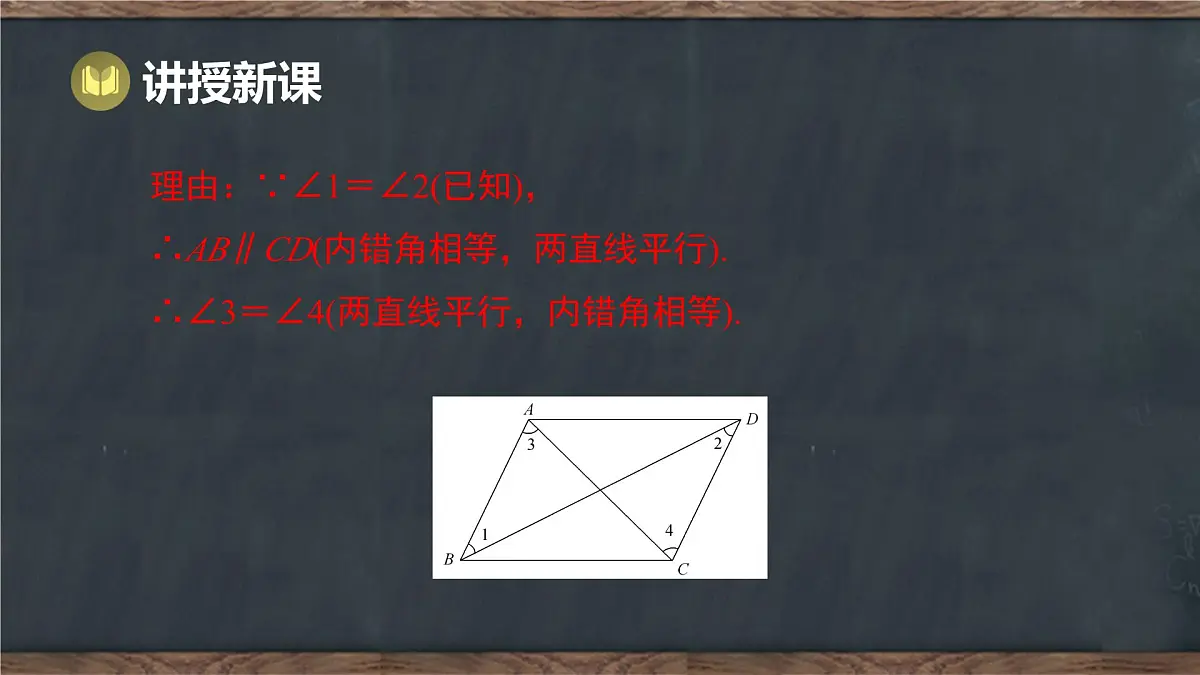 讲授新课

理由：$\because \angle 1 = \angle 2$(已知)，

$\therefore AB \parallel CD$(内错角相等，两直线平行).

$\therefore \angle 3 = \angle 4$(两直线平行，内错角相等).

A
D
3
2
1
4
B
C